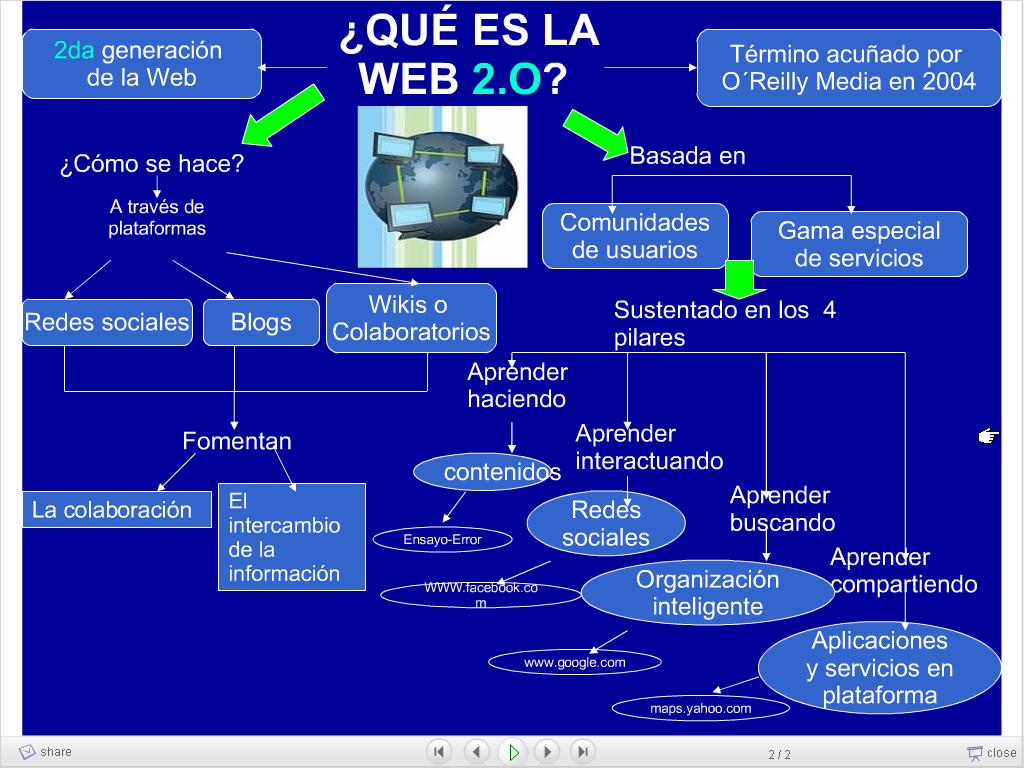 ¿QUÉ ES LA WEB 2.O?

2da generación de la Web

Término acuñado por O´Reilly Media en 2004

¿Cómo se hace?

A través de plataformas

Redes sociales

Blogs

Wikis o Colaboratorios

Fomentan

La colaboración

El intercambio de la información

Basada en

Comunidades de usuarios

Gama especial de servicios

Sustentado en los 4 pilares

Aprender haciendo

contenidos

Ensayo-Error

Aprender interactuando

Redes sociales

WWW.facebook.com

Aprender buscando

Organización inteligente

www.google.com

Aprender compartiendo

Aplicaciones y servicios en plataforma

maps.yahoo.com

share

2 / 2

close